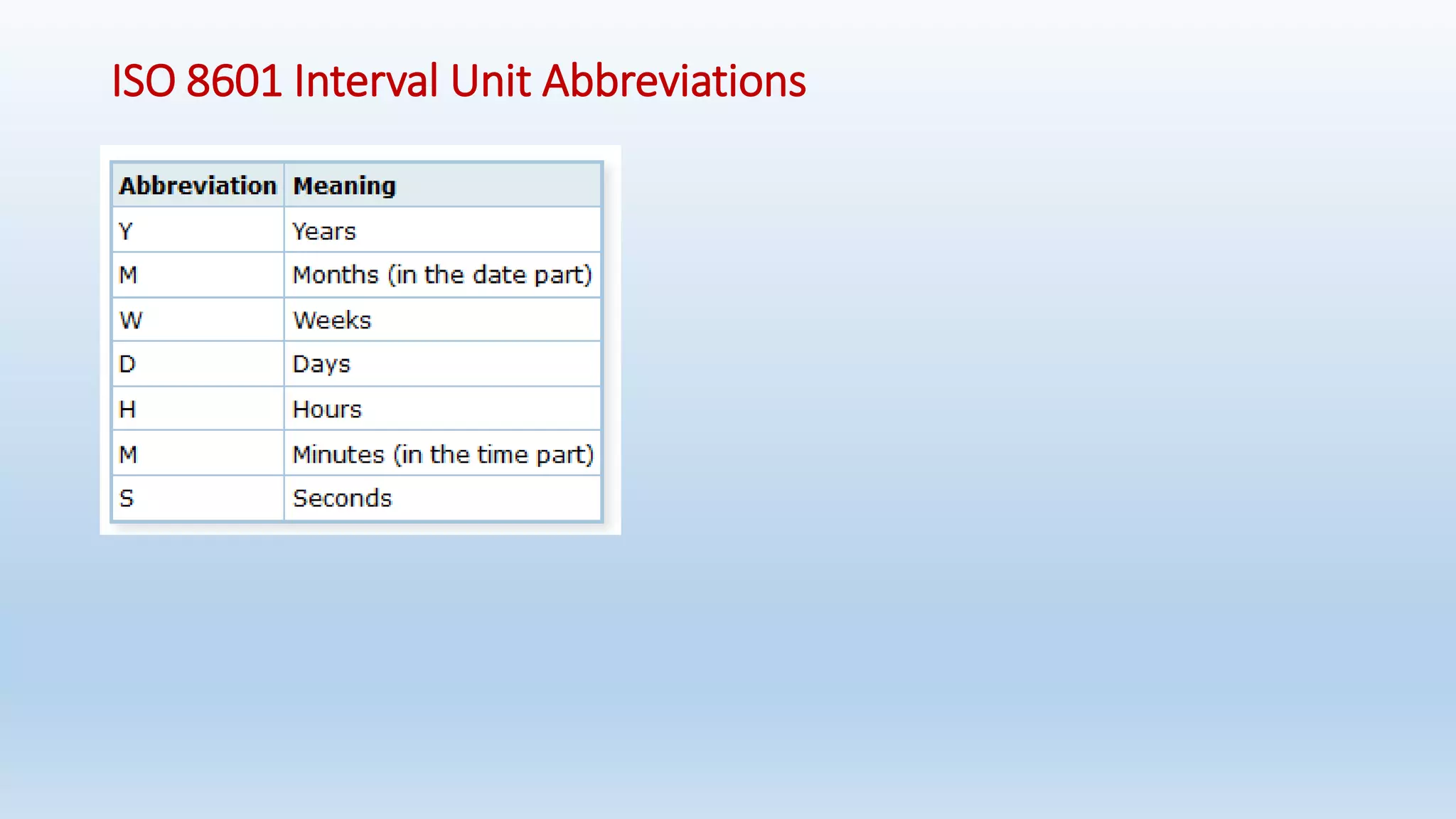 ISO 8601 Interval Unit Abbreviations

| Abbreviation | Meaning |
|---|---|
| Y | Years |
| M | Months (in the date part) |
| W | Weeks |
| D | Days |
| H | Hours |
| M | Minutes (in the time part) |
| S | Seconds |